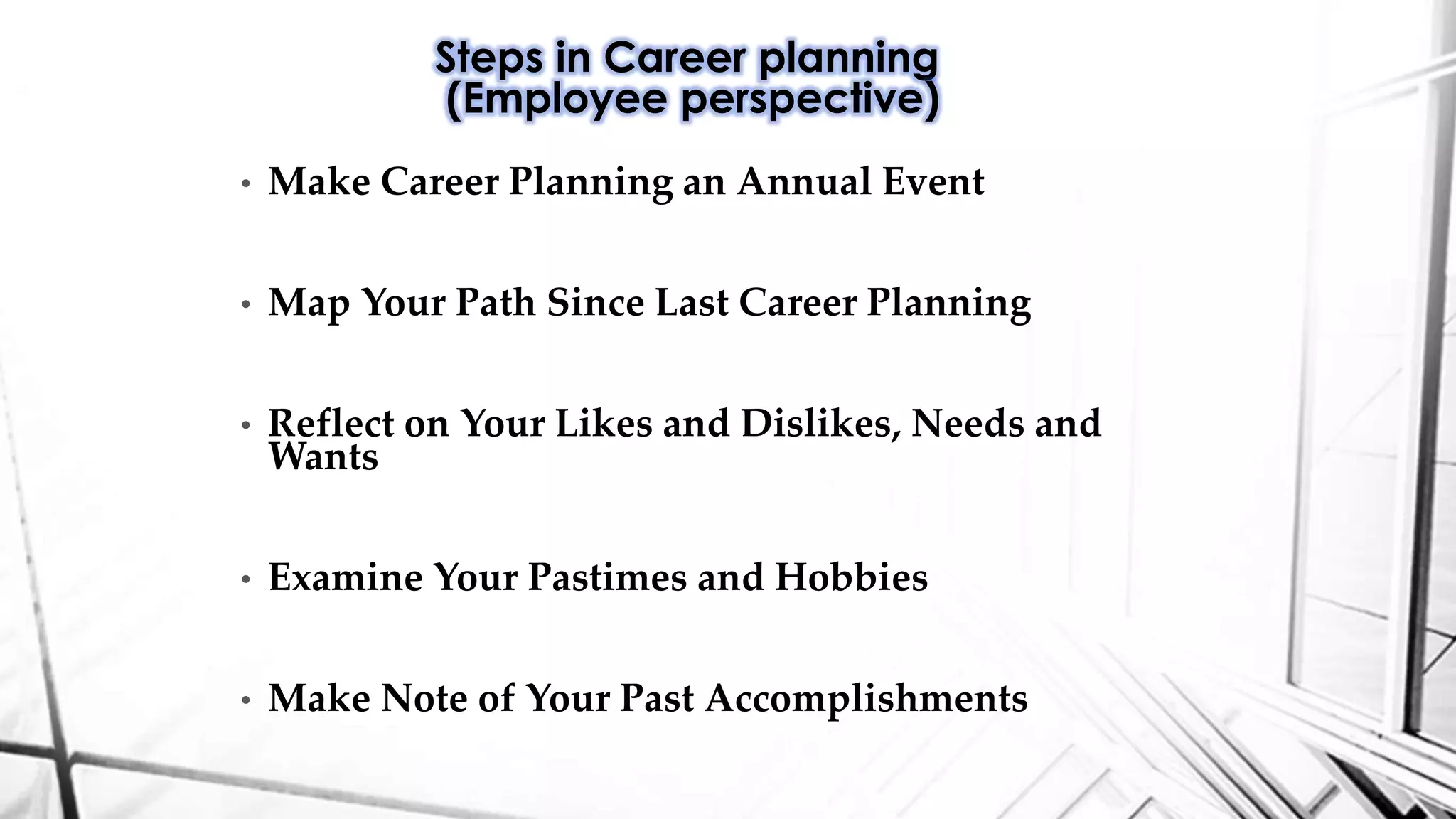 Steps in Career planning
(Employee perspective)

• Make Career Planning an Annual Event

• Map Your Path Since Last Career Planning

• Reflect on Your Likes and Dislikes, Needs and Wants

• Examine Your Pastimes and Hobbies

• Make Note of Your Past Accomplishments